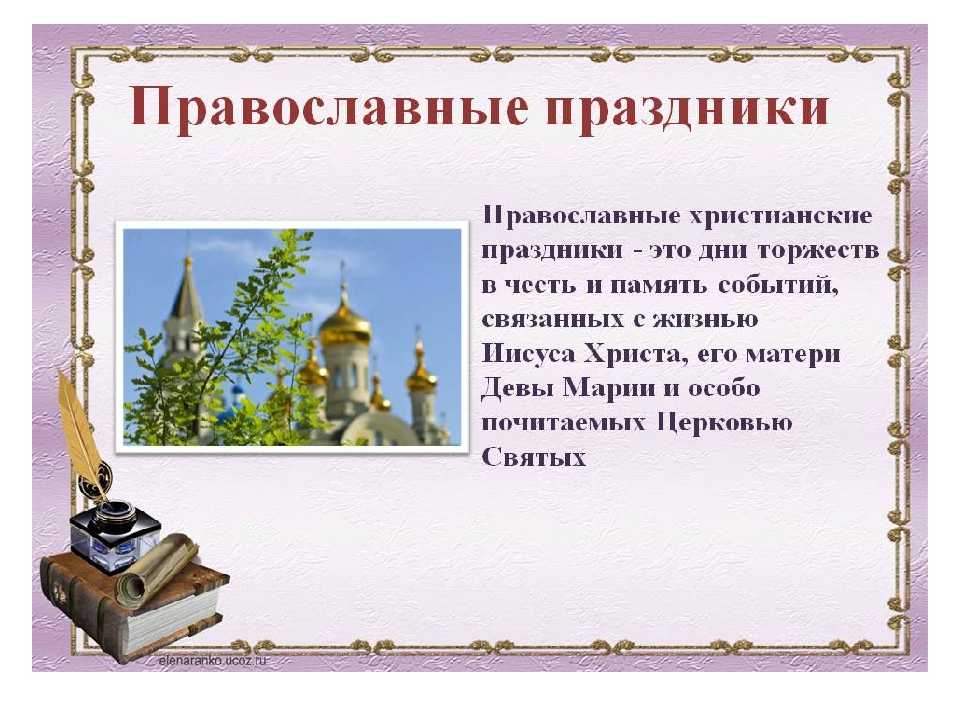 Православные праздники

Православные христианские праздники - это дни торжеств в честь и память событий, связанных с жизнью Иисуса Христа, его матери Девы Марии и особо почитаемых Церковью Святых

elenaranko.ucoz.ru